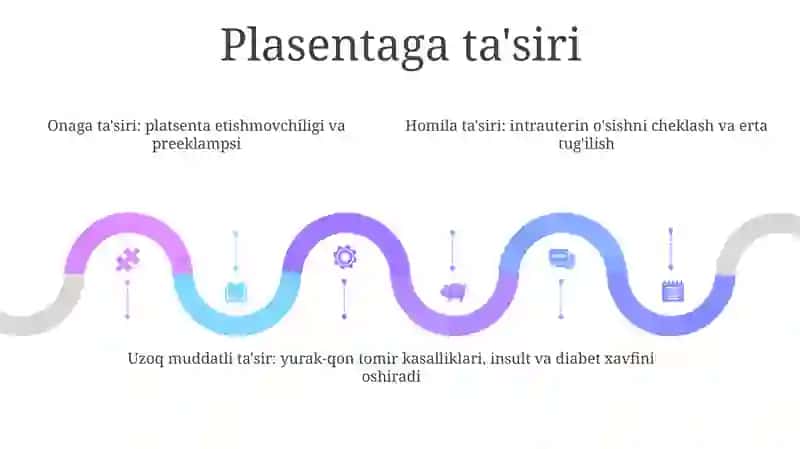 Plasentaga ta'siri

Onaga ta'siri: platsenta etishmovchiligi va preeklampsi

Homila ta'siri: intrauterin o'sishni cheklash va erta tug'ilish

Uzoq muddatli ta'sir: yurak-qon tomir kasalliklari, insult va diabet xavfini oshiradi